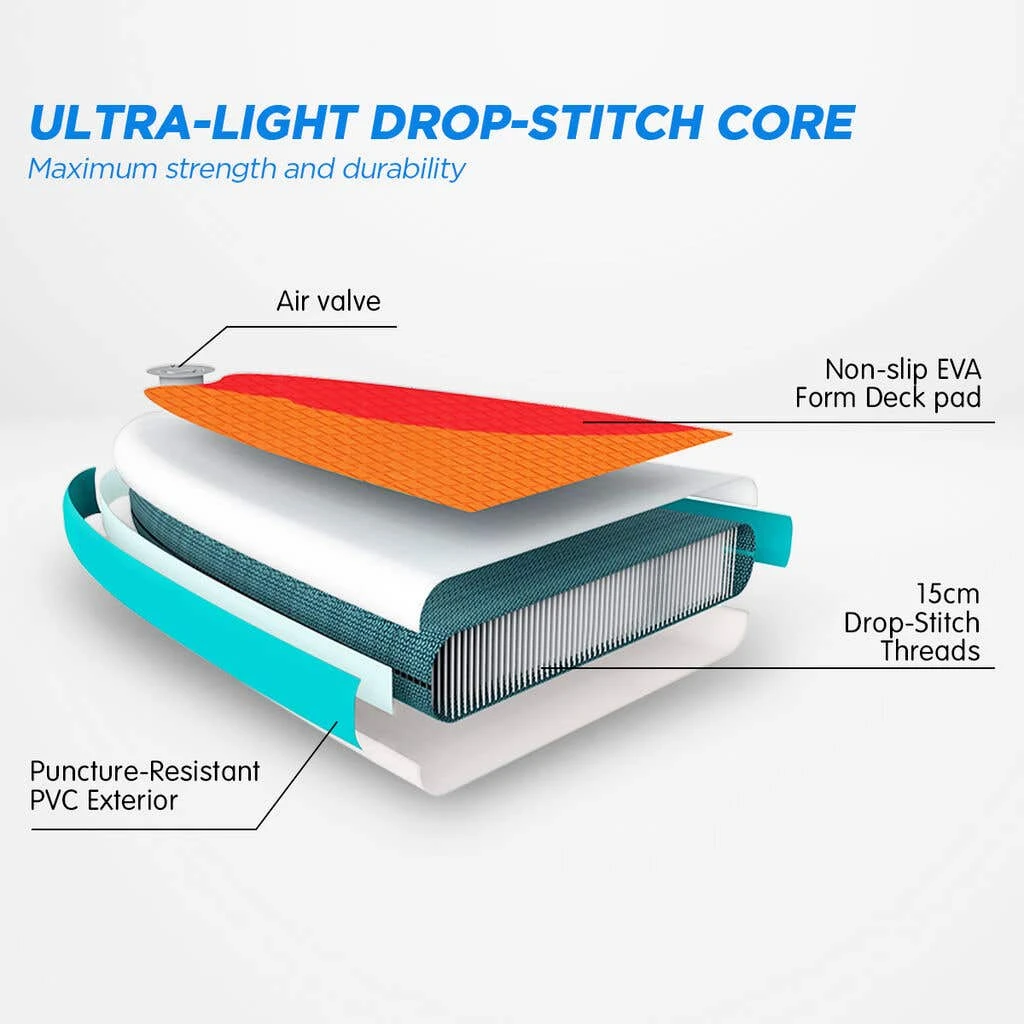 ULTRA-LIGHT DROP-STITCH CORE
Maximum strength and durability

Air valve

Non-slip EVA
Form Deck pad

15cm
Drop-Stitch
Threads

Puncture-Resistant
PVC Exterior